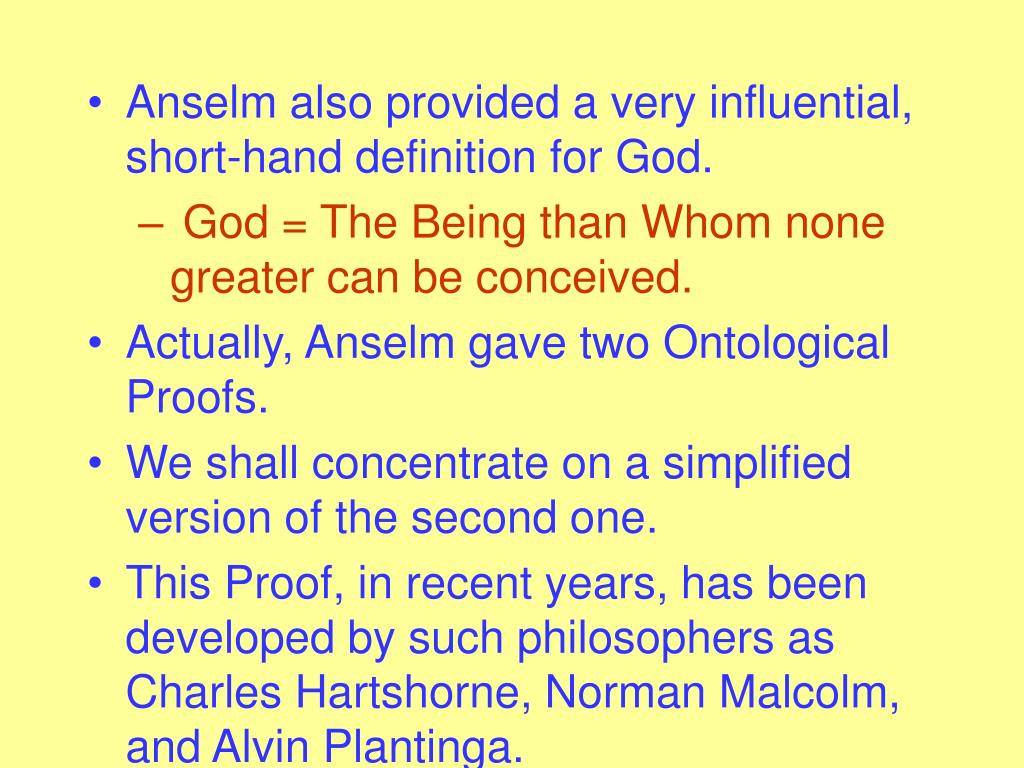 • Anselm also provided a very influential, short-hand definition for God.

– God = The Being than Whom none greater can be conceived.

• Actually, Anselm gave two Ontological Proofs.

• We shall concentrate on a simplified version of the second one.

• This Proof, in recent years, has been developed by such philosophers as Charles Hartshorne, Norman Malcolm, and Alvin Plantinga.